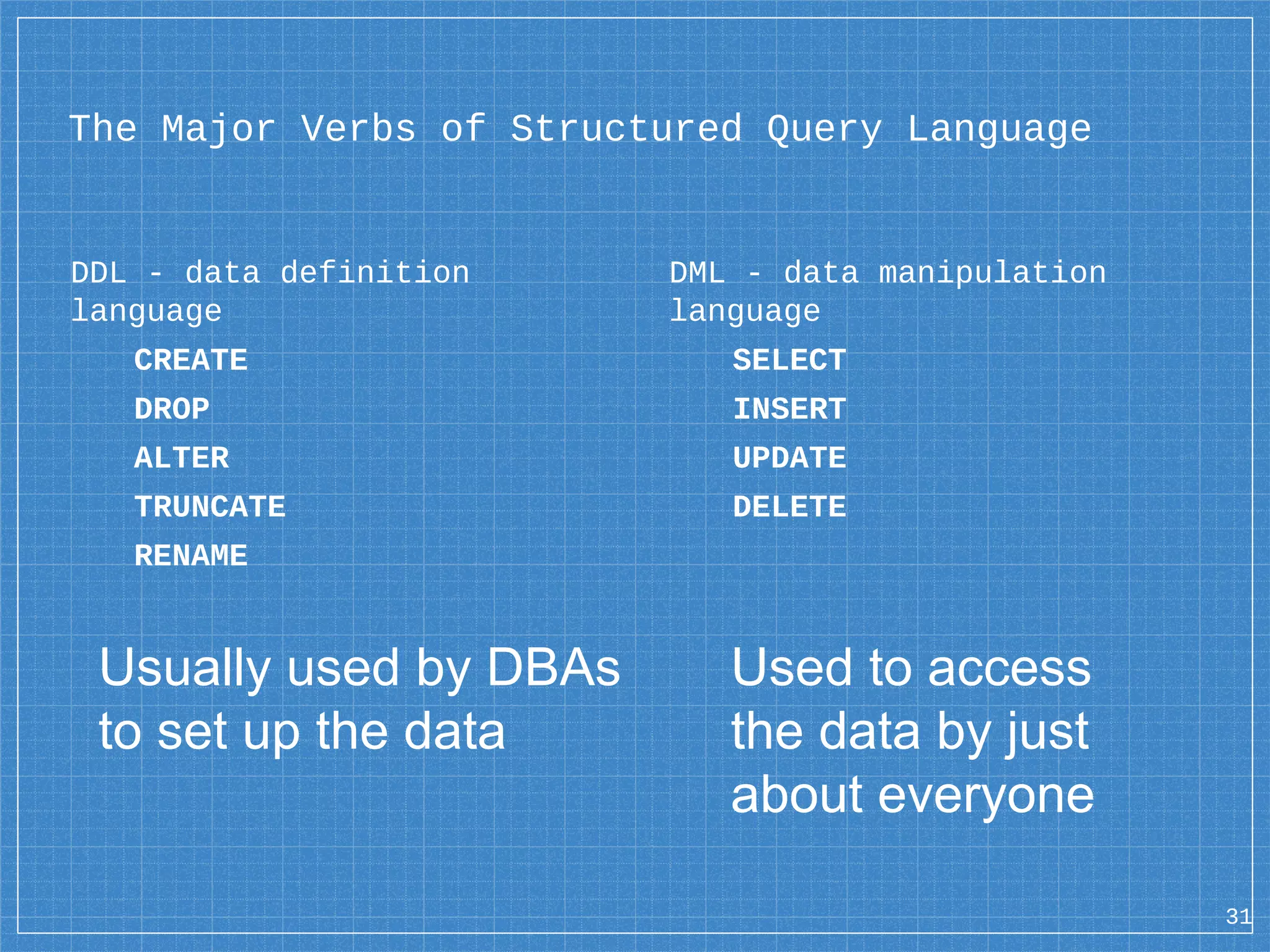 The Major Verbs of Structured Query Language

DDL - data definition language

CREATE

DROP

ALTER

TRUNCATE

RENAME

Usually used by DBAs to set up the data

DML - data manipulation language

SELECT

INSERT

UPDATE

DELETE

Used to access the data by just about everyone

31